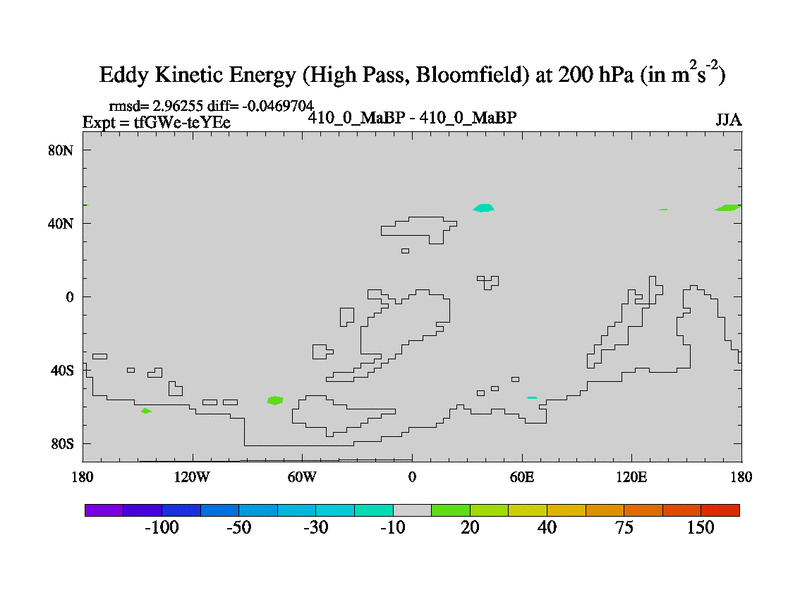 Eddy Kinetic Energy (High Pass, Bloomfield) at 200 hPa (in $m^2s^{-2}$)

rmsd= 2.96255 diff= -0.0469704
Expt = tfGWe-teYEe
410_0_MaBP - 410_0_MaBP
JJA

80N
40N
0
40S
80S

180
120W
60W
0
60E
120E
180

-100
-50
-30
-10
20
40
75
150